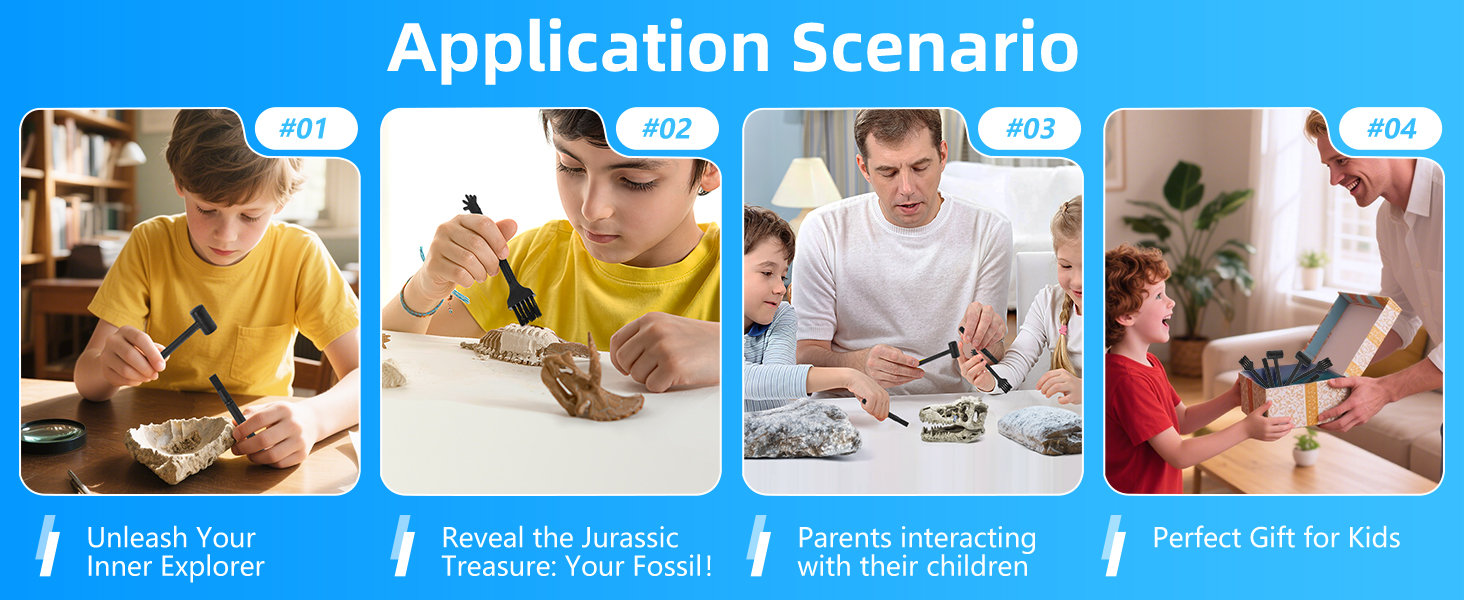 Application Scenario

#01

Unleash Your Inner Explorer

#02

Reveal the Jurassic Treasure: Your Fossil!

#03

Parents interacting with their children

#04

Perfect Gift for Kids